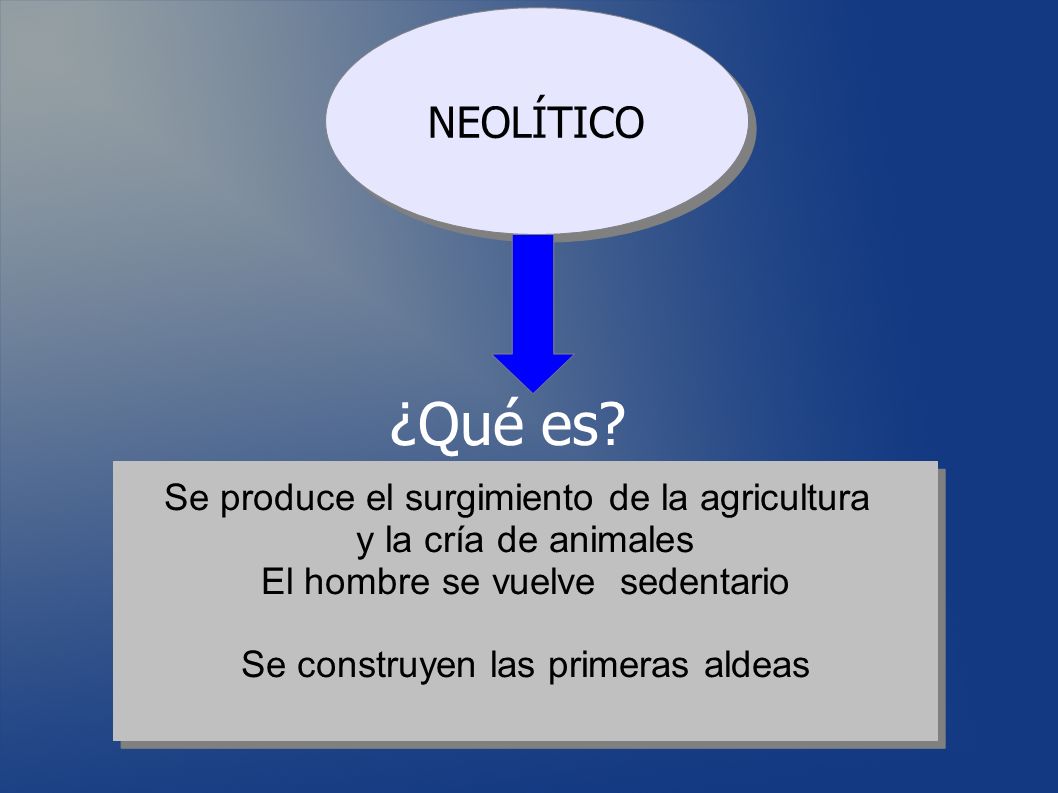 NEOLÍTICO

¿Qué es?

Se produce el surgimiento de la agricultura y la cría de animales
El hombre se vuelve sedentario

Se construyen las primeras aldeas